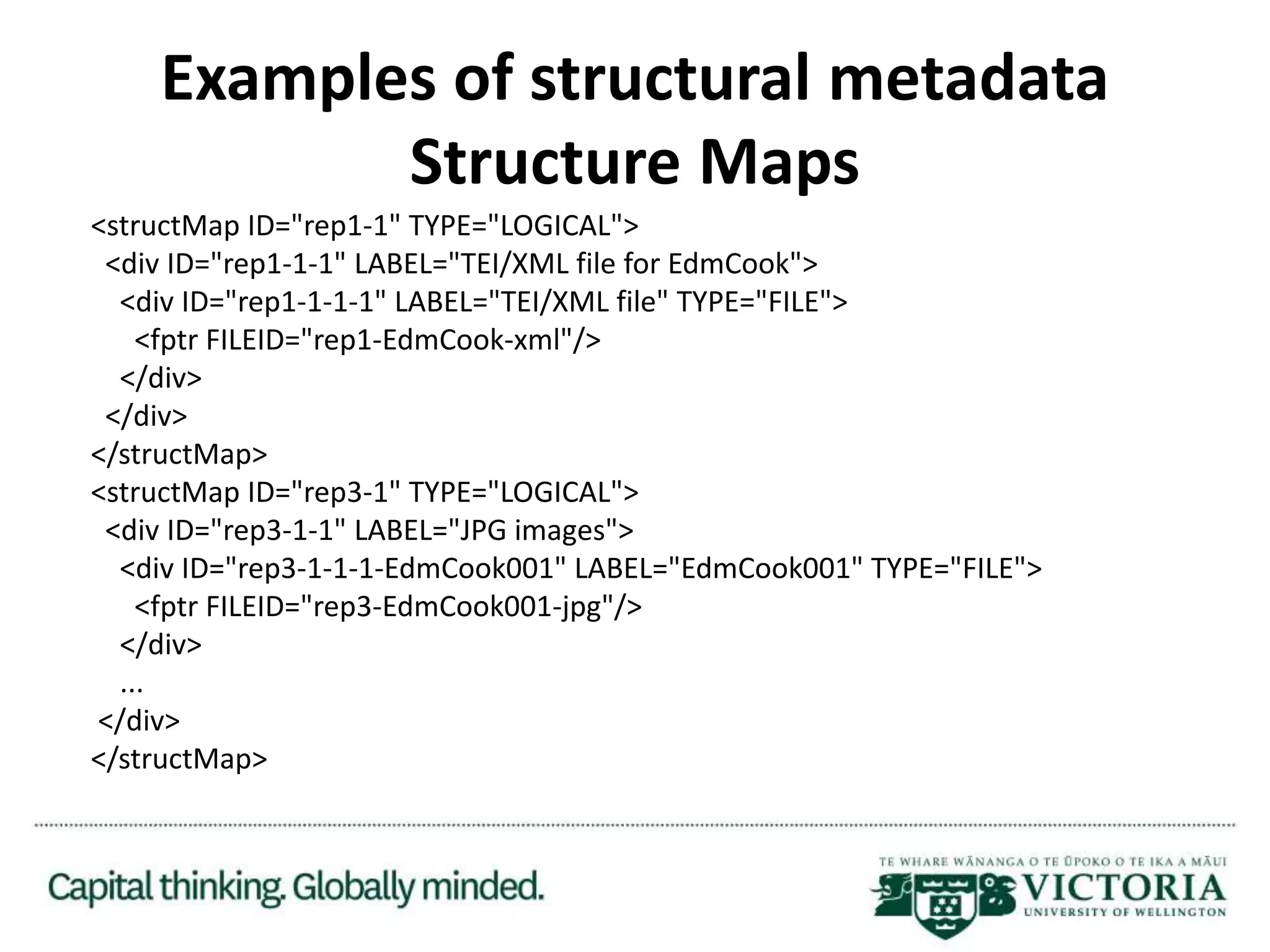 Examples of structural metadata
Structure Maps

<structMap ID="rep1-1" TYPE="LOGICAL">
<div ID="rep1-1-1" LABEL="TEI/XML file for EdmCook">
<div ID="rep1-1-1-1" LABEL="TEI/XML file" TYPE="FILE">
<fptr FILEID="rep1-EdmCook-xml"/>
</div>
</div>
</structMap>
<structMap ID="rep3-1" TYPE="LOGICAL">
<div ID="rep3-1-1" LABEL="JPG images">
<div ID="rep3-1-1-1-EdmCook001" LABEL="EdmCook001" TYPE="FILE">
<fptr FILEID="rep3-EdmCook001-jpg"/>
</div>
...
</div>
</structMap>

Capital thinking. Globally minded.

TE WHARE WĀNANGA O TE ŪPOKO O TE IKA A MĀUI
VICTORIA
UNIVERSITY OF WELLINGTON